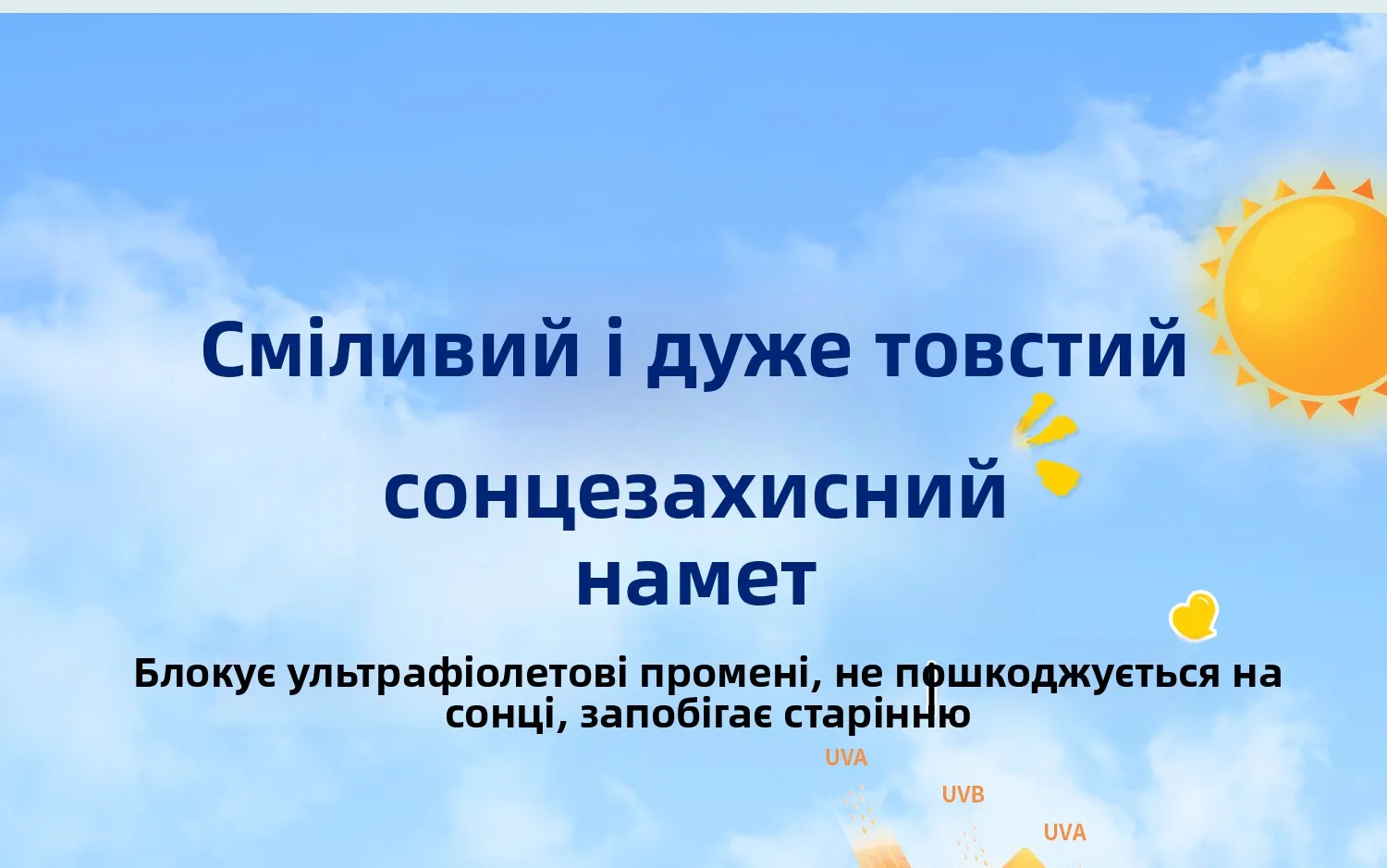 Сміливий і дуже товстий

сонцезахисний
намет

Блокує ультрафіолетові промені, не пошкоджується на сонці, запобігає старінню

UVA
UVB
UVA